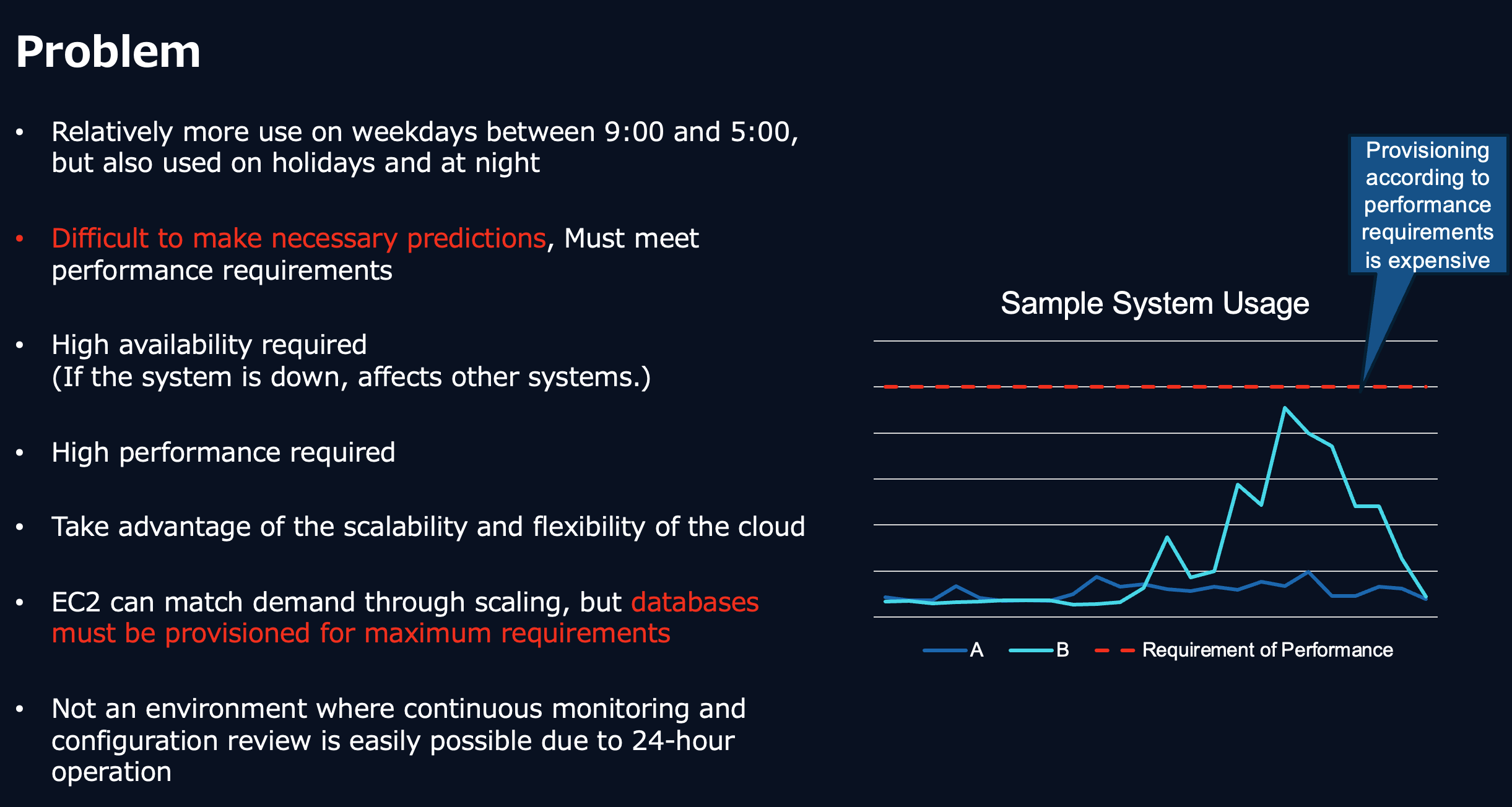 Problem

• Relatively more use on weekdays between 9:00 and 5:00, but also used on holidays and at night

• Difficult to make necessary predictions, Must meet performance requirements

• High availability required (If the system is down, affects other systems.)

• High performance required

• Take advantage of the scalability and flexibility of the cloud

• EC2 can match demand through scaling, but databases must be provisioned for maximum requirements

• Not an environment where continuous monitoring and configuration review is easily possible due to 24-hour operation

Provisioning according to performance requirements is expensive

Sample System Usage

A
B
Requirement of Performance